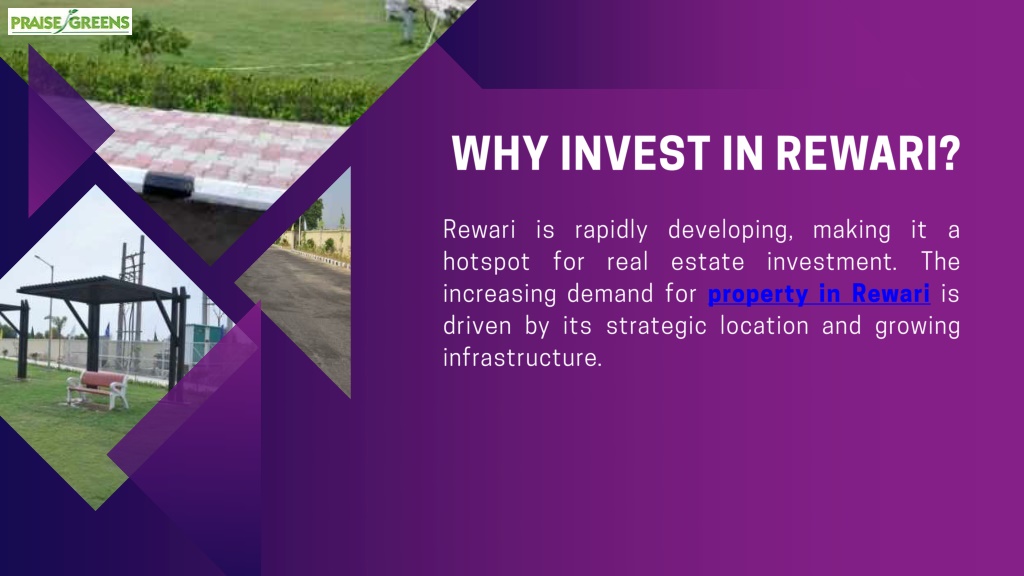 PRAISE GREENS

WHY INVEST IN REWARI?

Rewari is rapidly developing, making it a hotspot for real estate investment. The increasing demand for property in Rewari is driven by its strategic location and growing infrastructure.